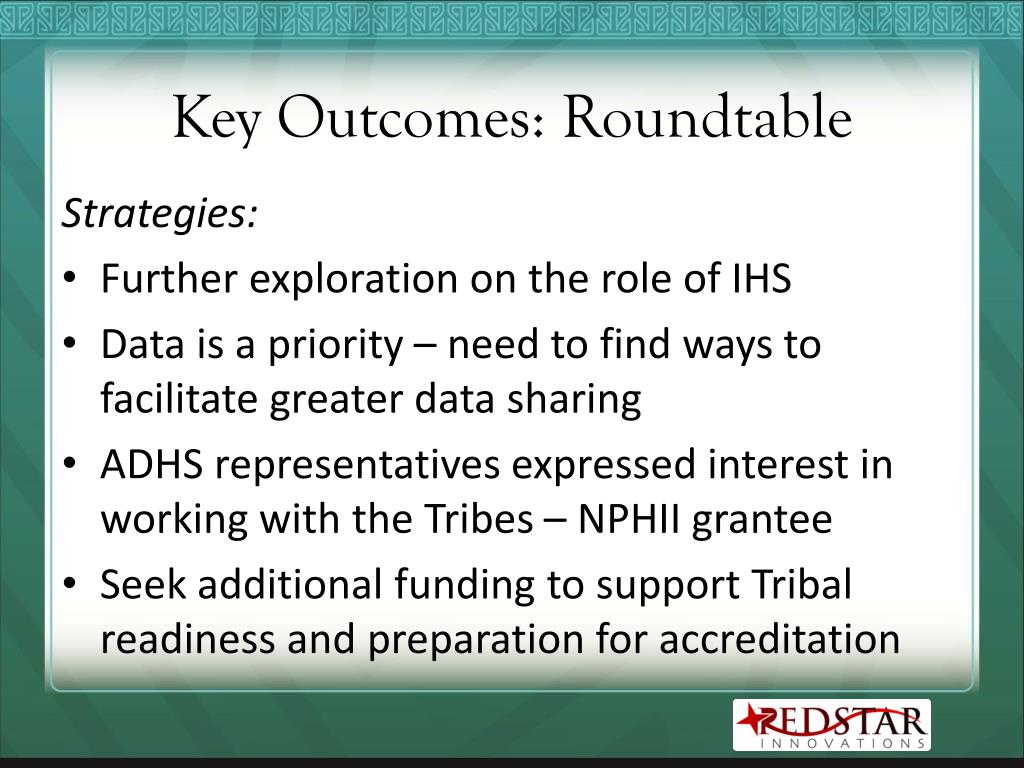 Key Outcomes: Roundtable

Strategies:

• Further exploration on the role of IHS
• Data is a priority – need to find ways to facilitate greater data sharing
• ADHS representatives expressed interest in working with the Tribes – NPHII grantee
• Seek additional funding to support Tribal readiness and preparation for accreditation

REDSTAR INNOVATIONS